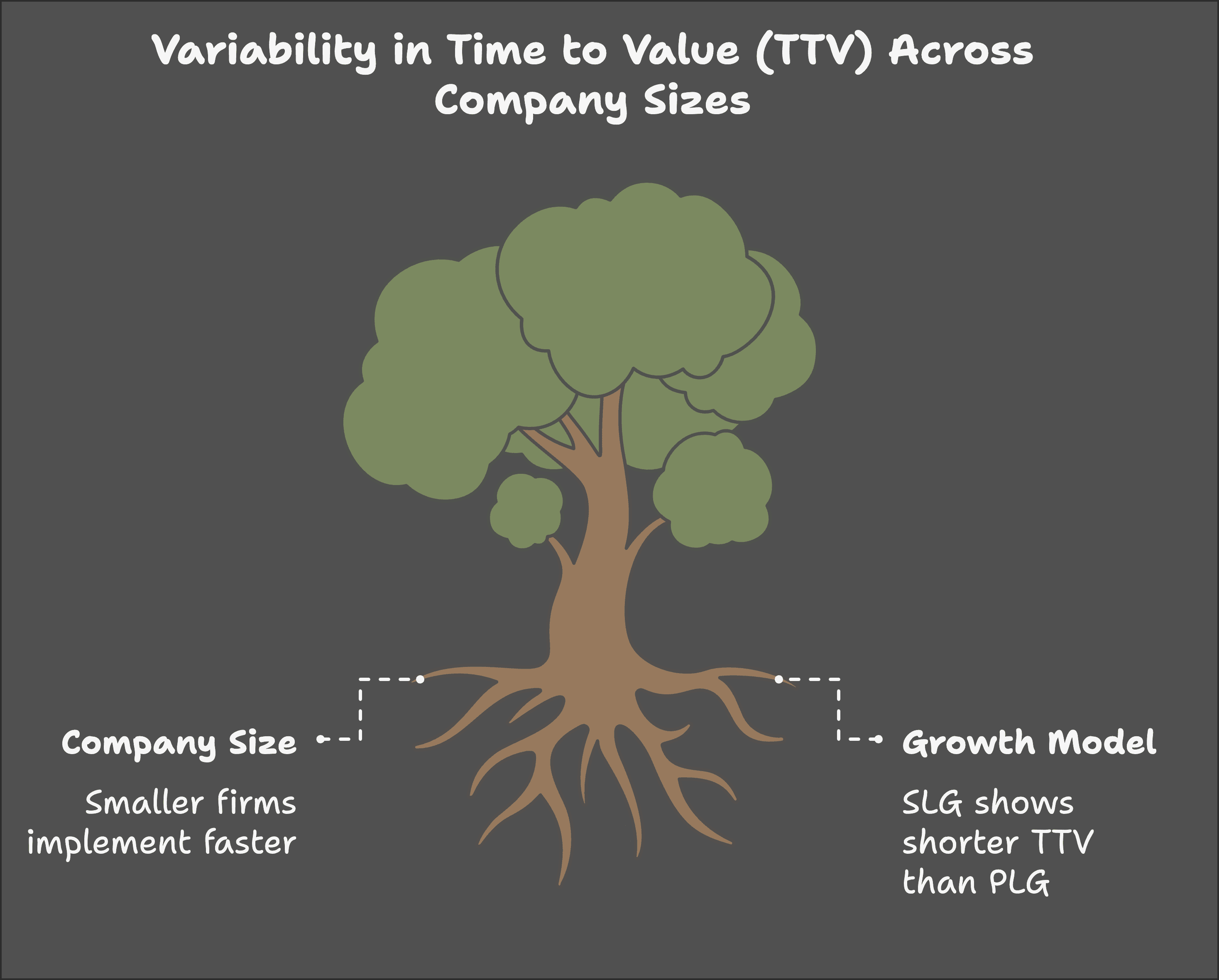 Variability in Time to Value (TTV) Across Company Sizes

Company Size

Smaller firms implement faster

Growth Model

SLG shows shorter TTV than PLG